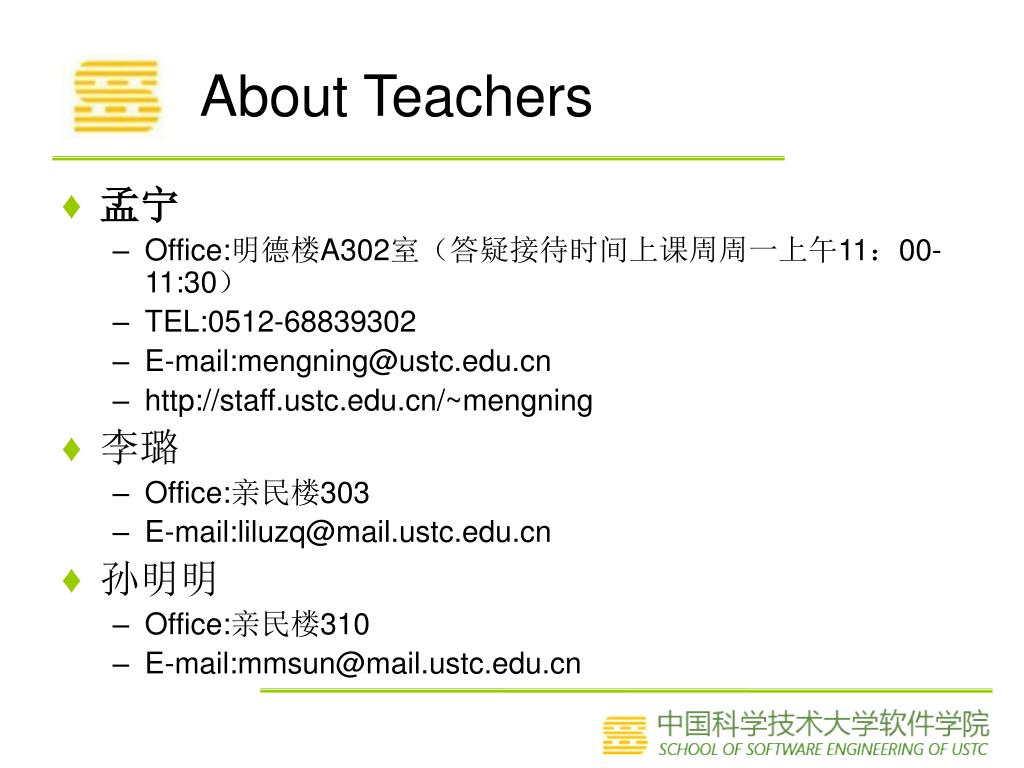 About Teachers

♦ 孟宁
– Office:明德楼A302室（答疑接待时间上课周周一上午11：00-11:30）
– TEL:0512-68839302
– E-mail:mengning@ustc.edu.cn
– http://staff.ustc.edu.cn/~mengning

♦ 李璐
– Office:亲民楼303
– E-mail:liluzq@mail.ustc.edu.cn

♦ 孙明明
– Office:亲民楼310
– E-mail:mmsun@mail.ustc.edu.cn

中国科学技术大学软件学院
SCHOOL OF SOFTWARE ENGINEERING OF USTC